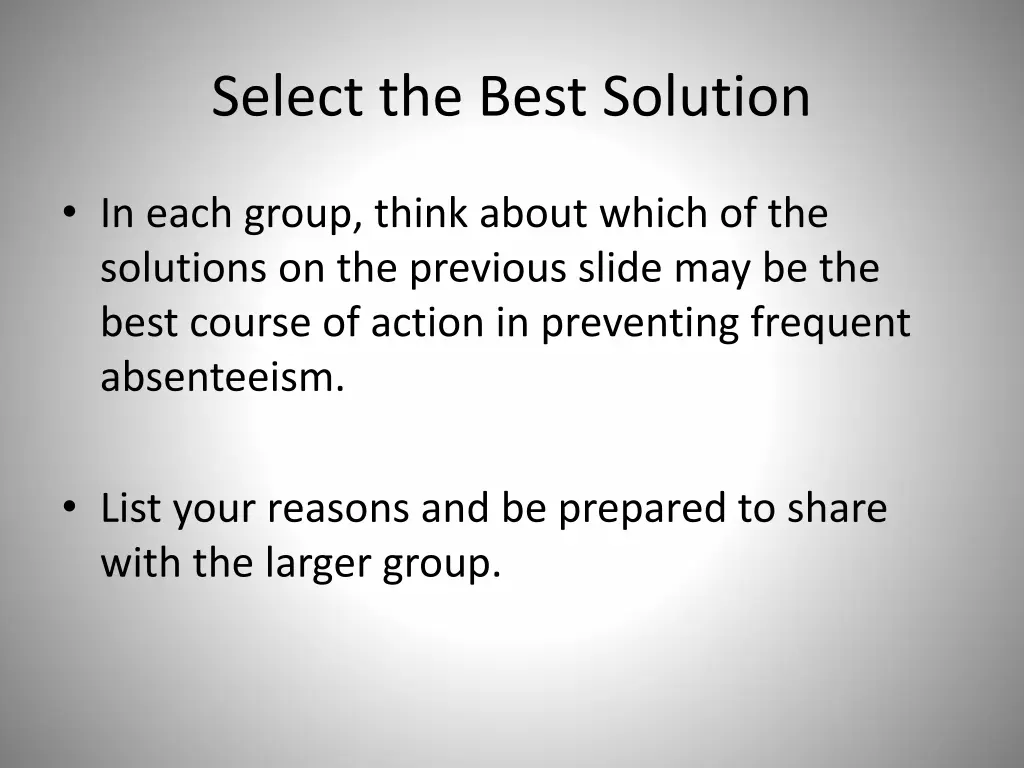 Select the Best Solution

• In each group, think about which of the solutions on the previous slide may be the best course of action in preventing frequent absenteeism.

• List your reasons and be prepared to share with the larger group.